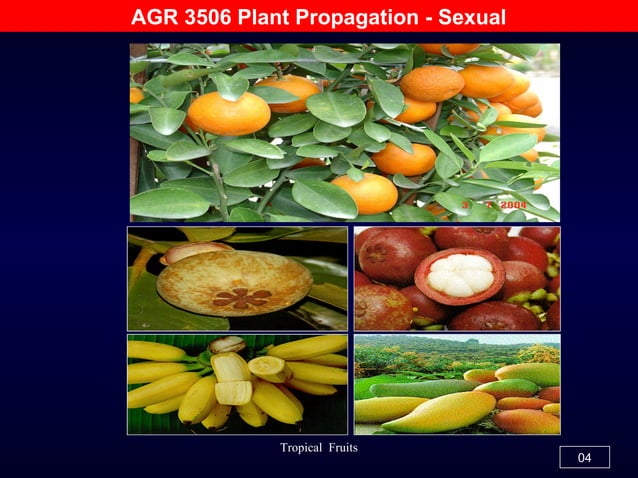 AGR 3506 Plant Propagation - Sexual

3 7 2004

Tropical Fruits

04